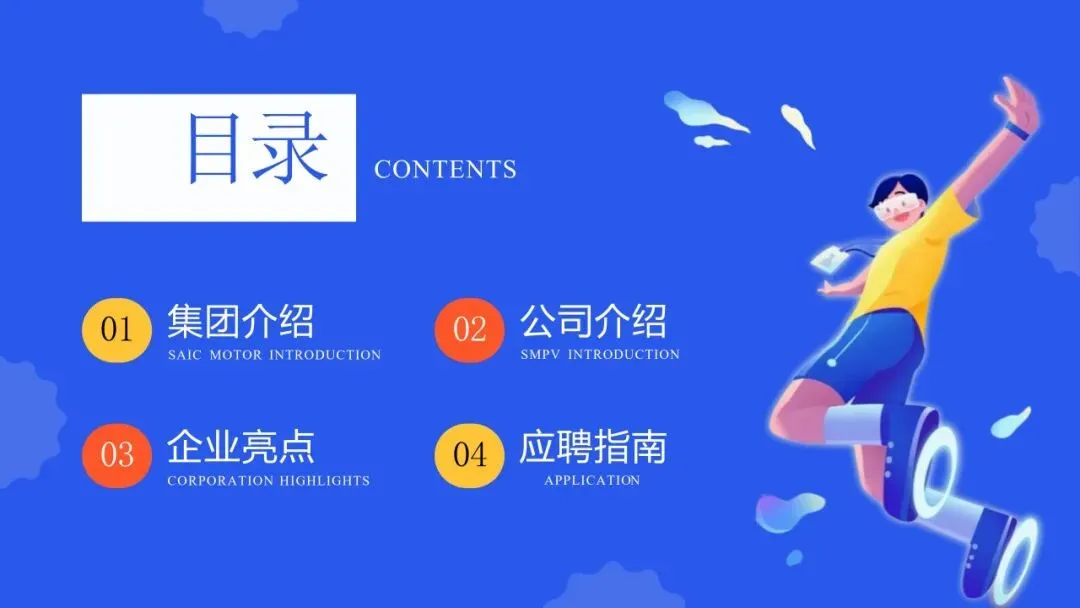 目录 CONTENTS

01 集团介绍
SAIC MOTOR INTRODUCTION

02 公司介绍
SMPV INTRODUCTION

03 企业亮点
CORPORATION HIGHLIGHTS

04 应聘指南
APPLICATION